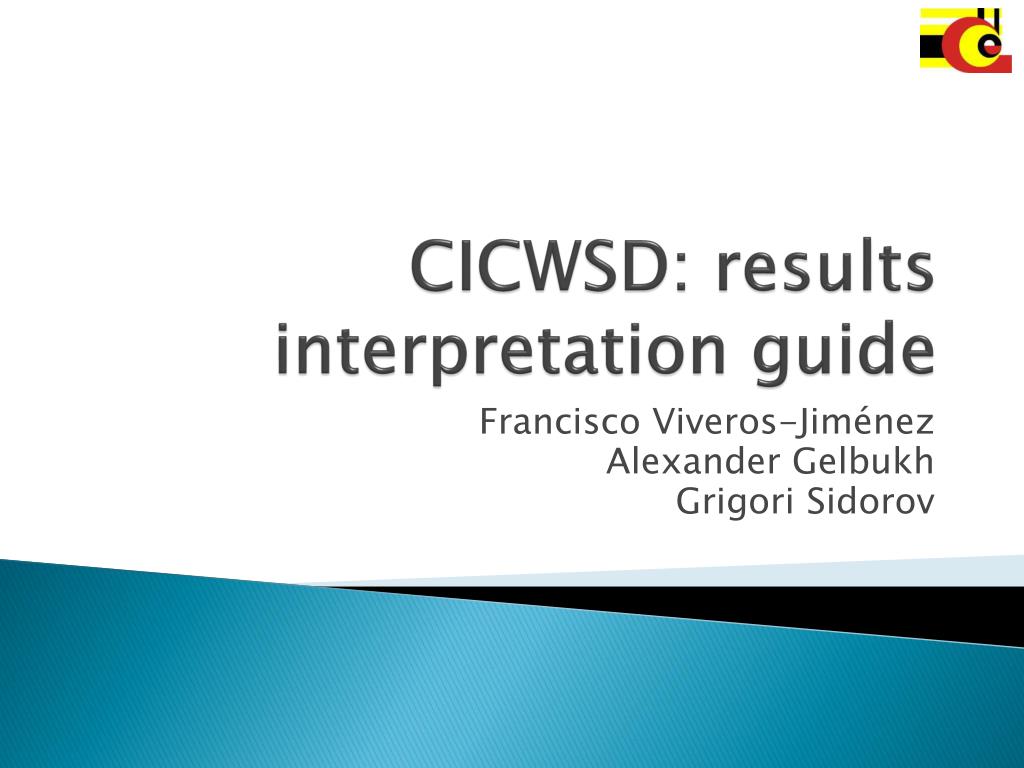 CICWSD: results interpretation guide

Francisco Viveros-Jiménez
Alexander Gelbukh
Grigori Sidorov